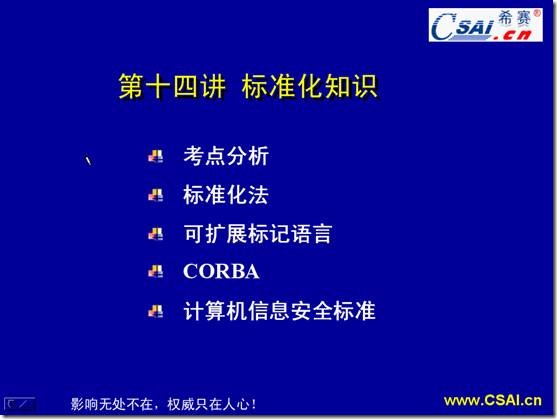 CSAI 希赛® .cn

第十四讲 标准化知识

考点分析

标准化法

可扩展标记语言

CORBA

计算机信息安全标准

影响无处不在，权威只在人心！

www.CSAI.cn